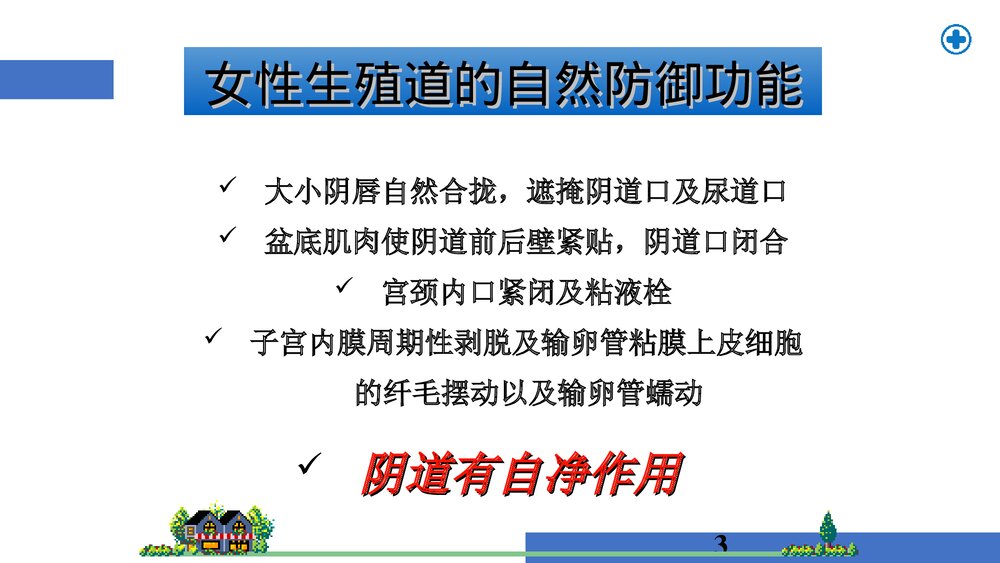 女性生殖道的自然防御功能

✓ 大小阴唇自然合拢，遮掩阴道口及尿道口

✓ 盆底肌肉使阴道前后壁紧贴，阴道口闭合

✓ 宫颈内口紧闭及粘液栓

✓ 子宫内膜周期性剥脱及输卵管粘膜上皮细胞的纤毛摆动以及输卵管蠕动

✓ 阴道有自净作用

3